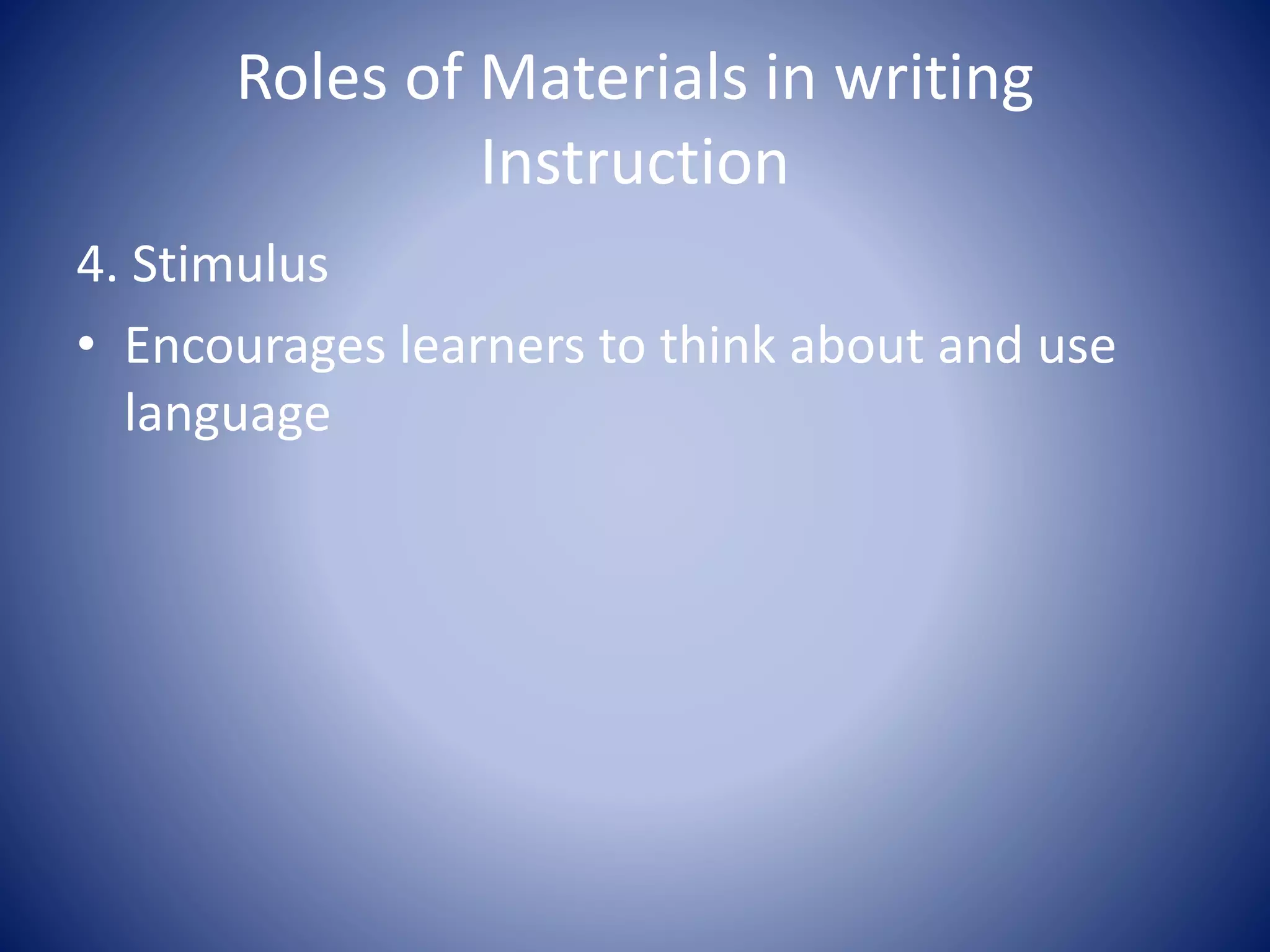 Roles of Materials in writing Instruction

4. Stimulus

• Encourages learners to think about and use language